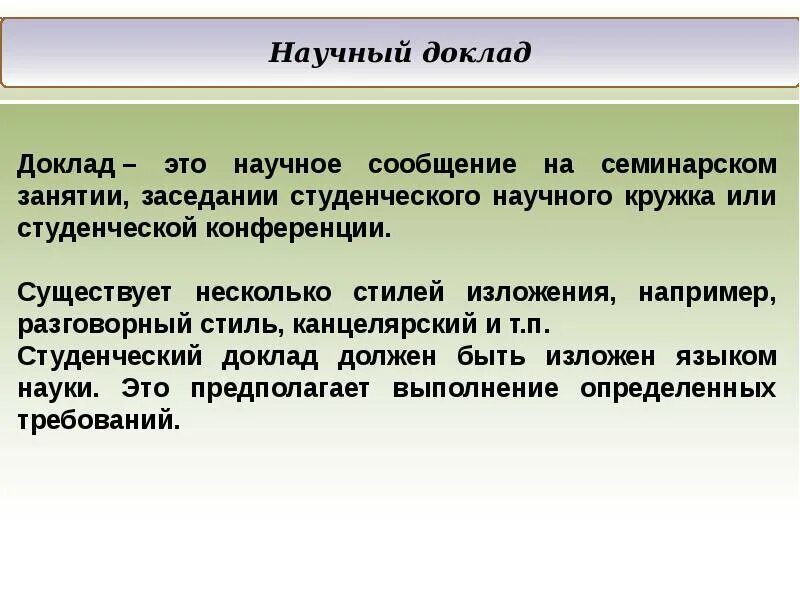 Научный доклад

Доклад – это научное сообщение на семинарском занятии, заседании студенческого научного кружка или студенческой конференции.

Существует несколько стилей изложения, например, разговорный стиль, канцелярский и т.п.
Студенческий доклад должен быть изложен языком науки. Это предполагает выполнение определенных требований.